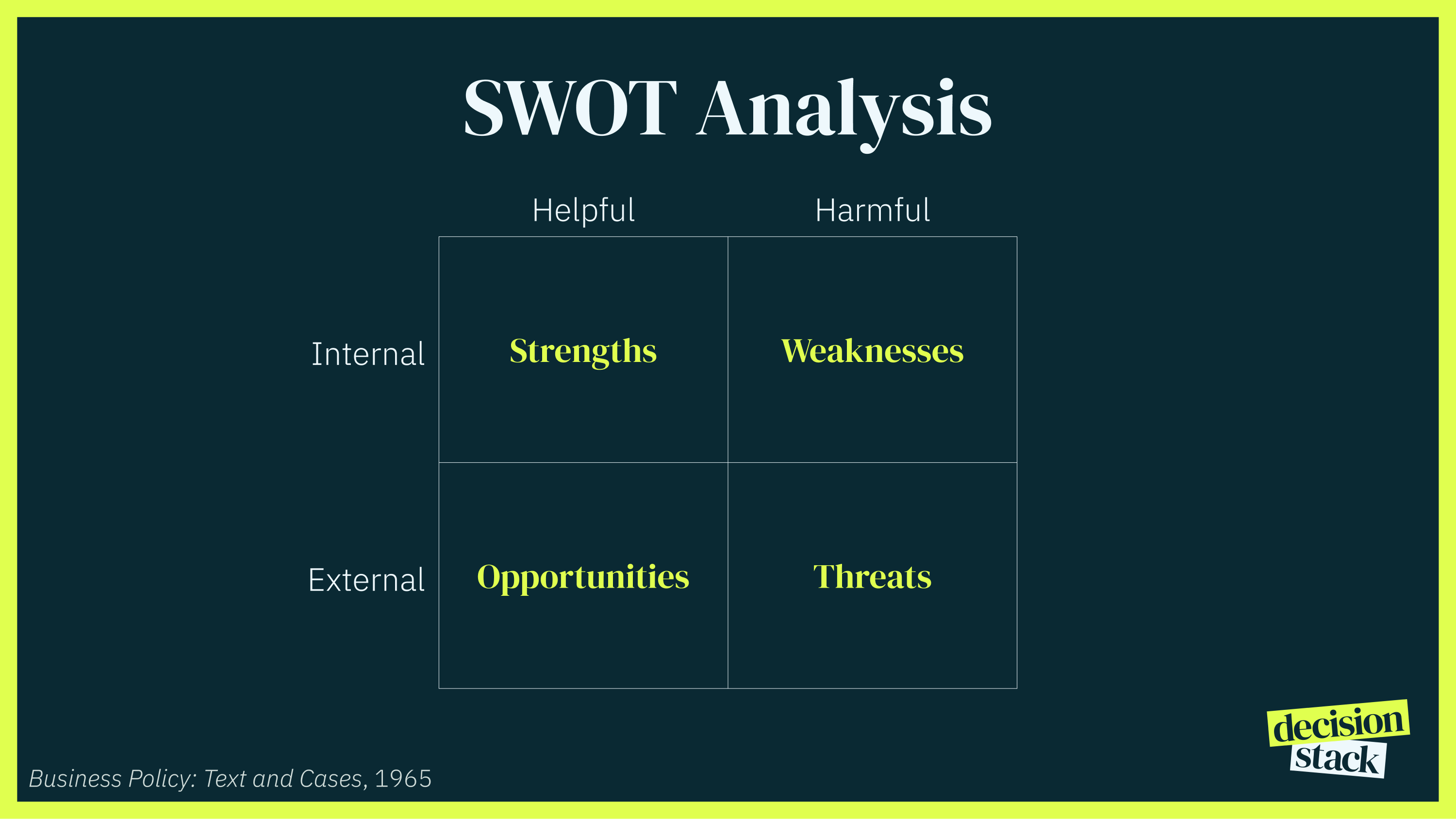 SWOT Analysis

| | Helpful | Harmful |
|---|---|---|
| Internal | Strengths | Weaknesses |
| External | Opportunities | Threats |

Business Policy: Text and Cases, 1965

decision stack